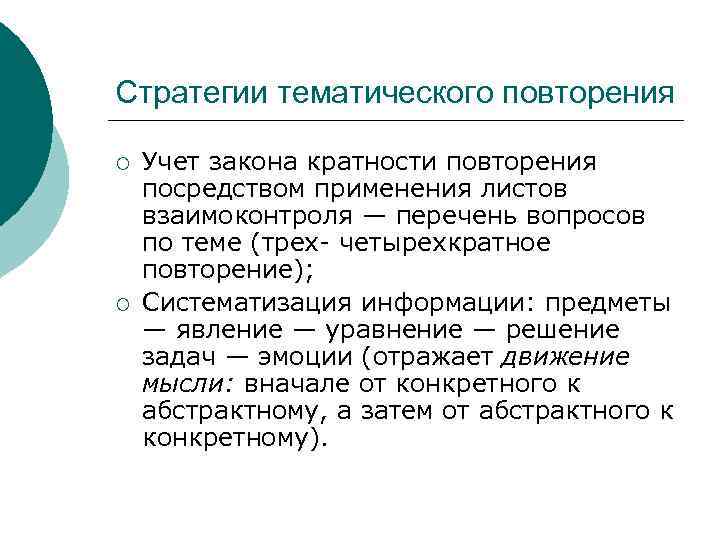 Стратегии тематического повторения

○ Учет закона кратности повторения посредством применения листов взаимоконтроля — перечень вопросов по теме (трех- четырехкратное повторение);

○ Систематизация информации: предметы — явление — уравнение — решение задач — эмоции (отражает движение мысли: вначале от конкретного к абстрактному, а затем от абстрактного к конкретному).